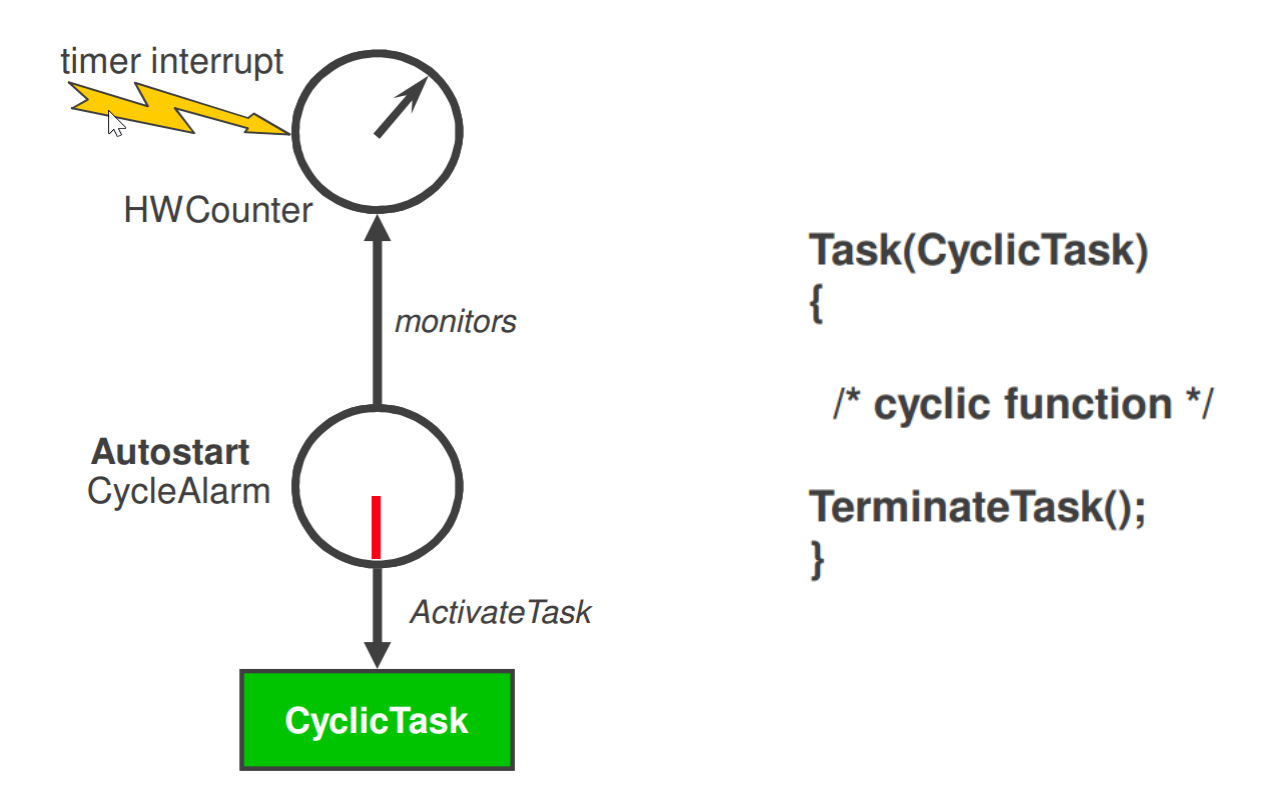 timer interrupt

HWCounter

monitors

Autostart
CycleAlarm

ActivateTask

CyclicTask

Task(CyclicTask)
{

/* cyclic function */

TerminateTask();
}